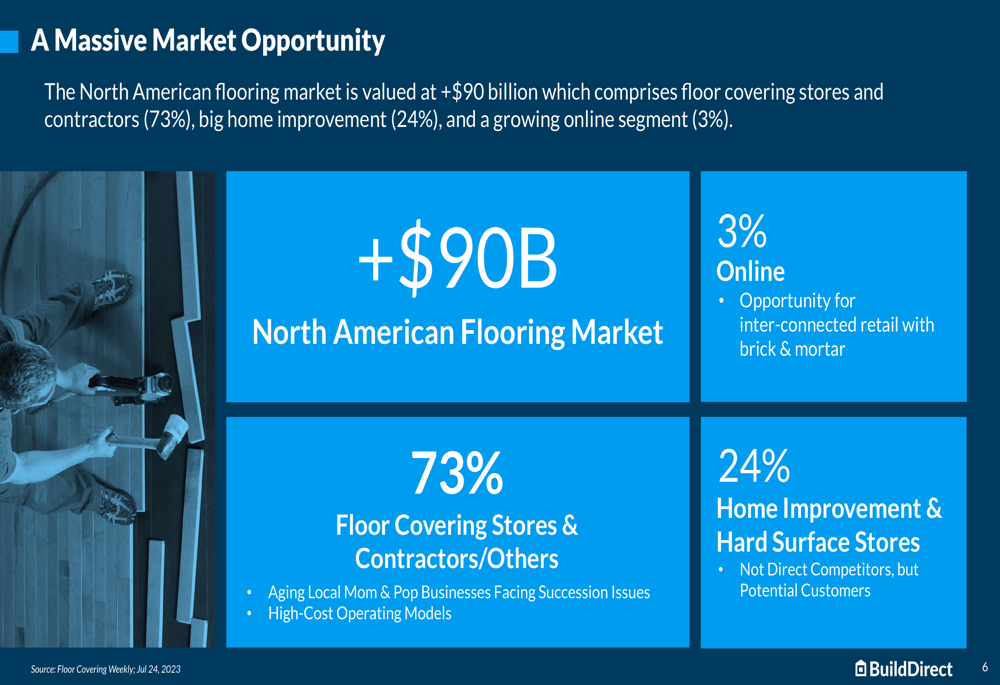 A Massive Market Opportunity

The North American flooring market is valued at +$90 billion which comprises floor covering stores and contractors (73%), big home improvement (24%), and a growing online segment (3%).

+$90B

North American Flooring Market

3%

Online

• Opportunity for inter-connected retail with brick & mortar

73%

Floor Covering Stores & Contractors/Others

• Aging Local Mom & Pop Businesses Facing Succession Issues
• High-Cost Operating Models

24%

Home Improvement & Hard Surface Stores

• Not Direct Competitors, but Potential Customers

Source: Floor Covering Weekly; Jul 24, 2023

BuildDirect

6